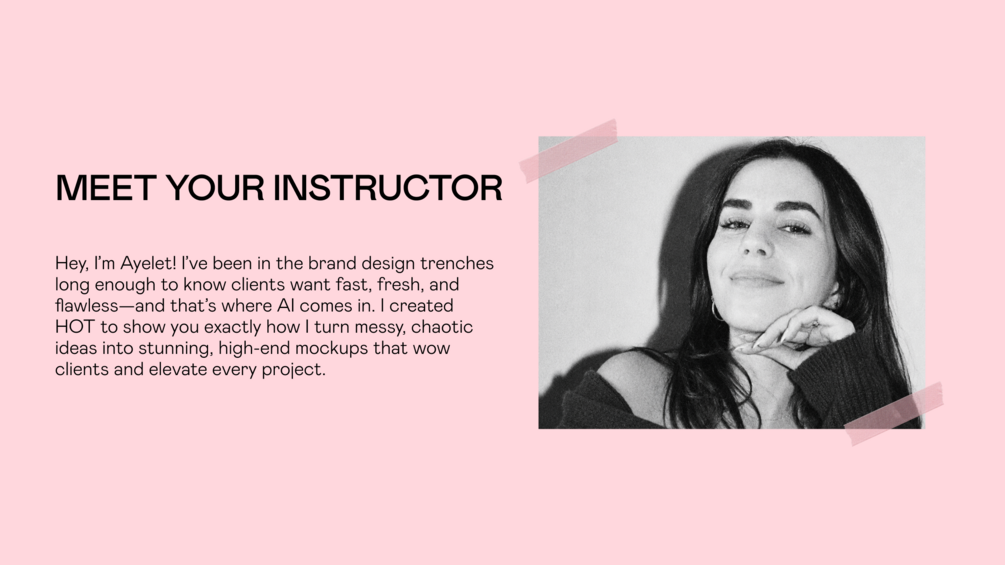 MEET YOUR INSTRUCTOR

Hey, I'm Ayelet! I've been in the brand design trenches long enough to know clients want fast, fresh, and flawless—and that's where AI comes in. I created HOT to show you exactly how I turn messy, chaotic ideas into stunning, high-end mockups that wow clients and elevate every project.